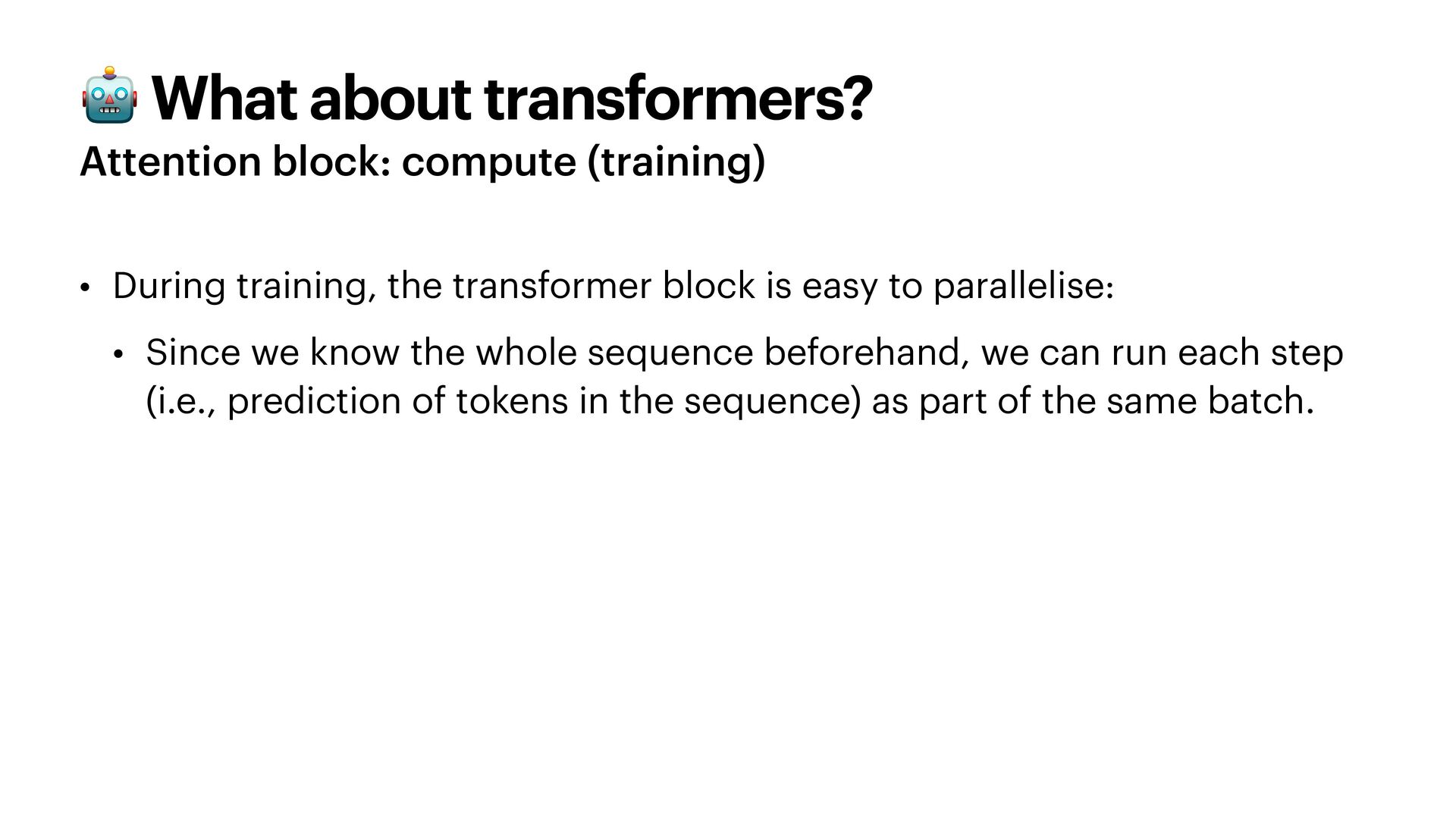 🤖 What about transformers?
Attention block: compute (training)

• During training, the transformer block is easy to parallelise:
  • Since we know the whole sequence beforehand, we can run each step (i.e., prediction of tokens in the sequence) as part of the same batch.